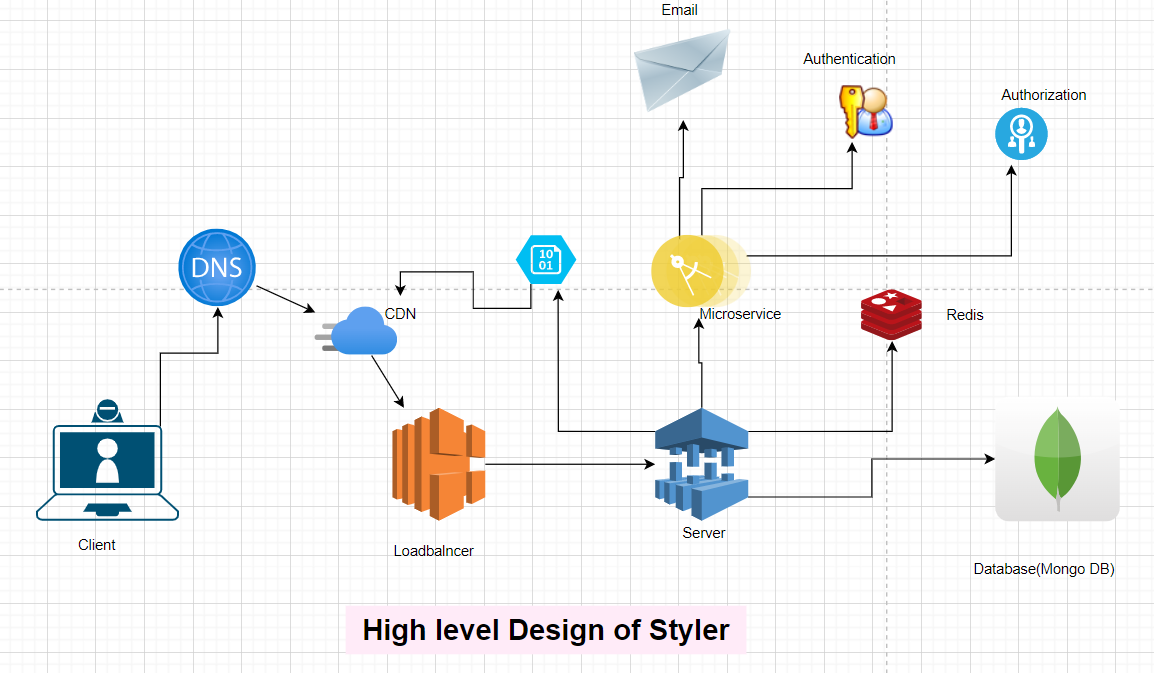 Email

Authentication

Authorization

DNS

10
01

CDN

Microservice

Redis

Client

Loadbalncer

Server

Database(Mongo DB)

High level Design of Styler